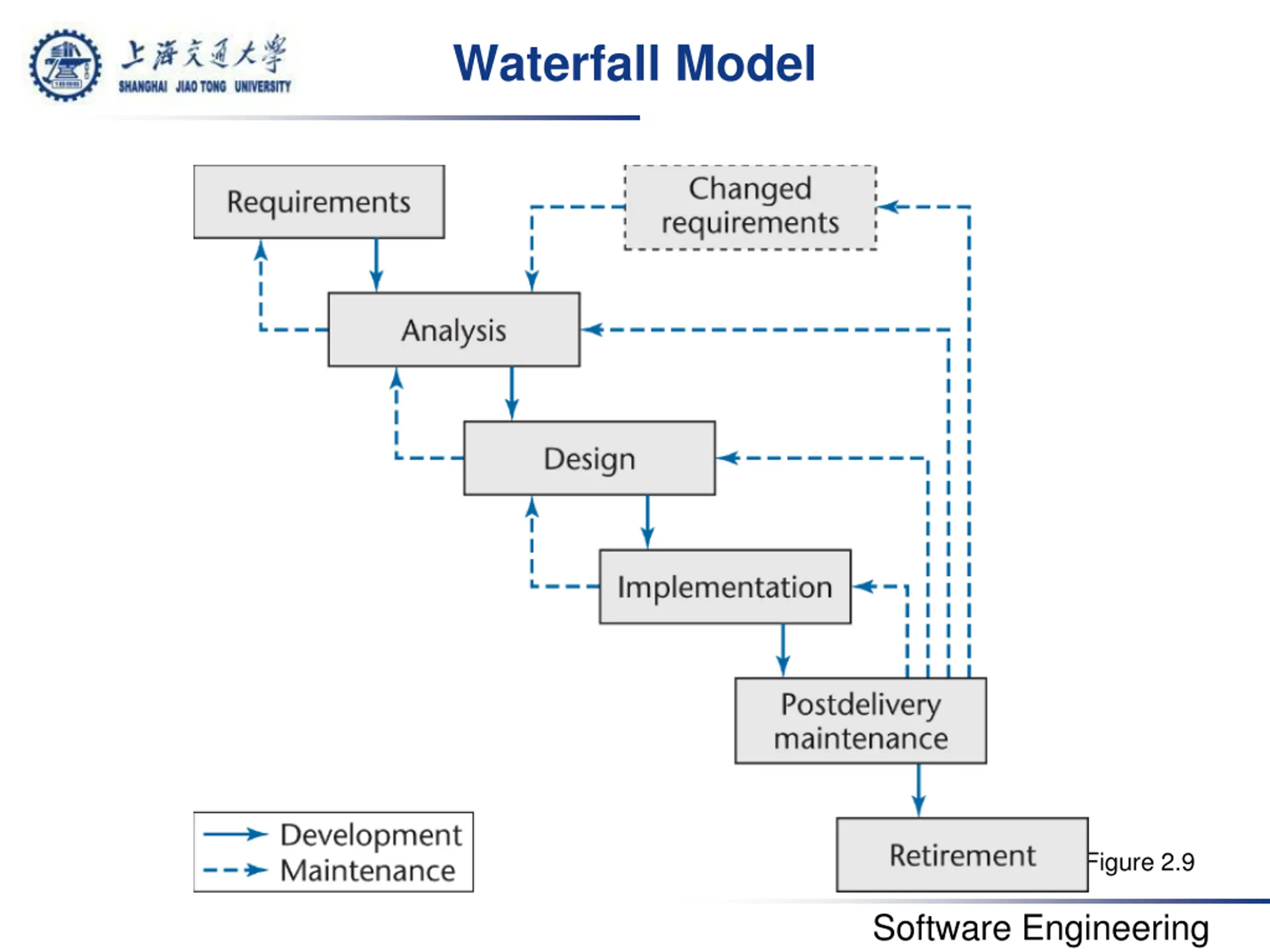 上海交通大學
SHANGHAI JIAO TONG UNIVERSITY

Waterfall Model

Requirements

Changed requirements

Analysis

Design

Implementation

Postdelivery maintenance

Retirement

Development
Maintenance

Figure 2.9

Software Engineering